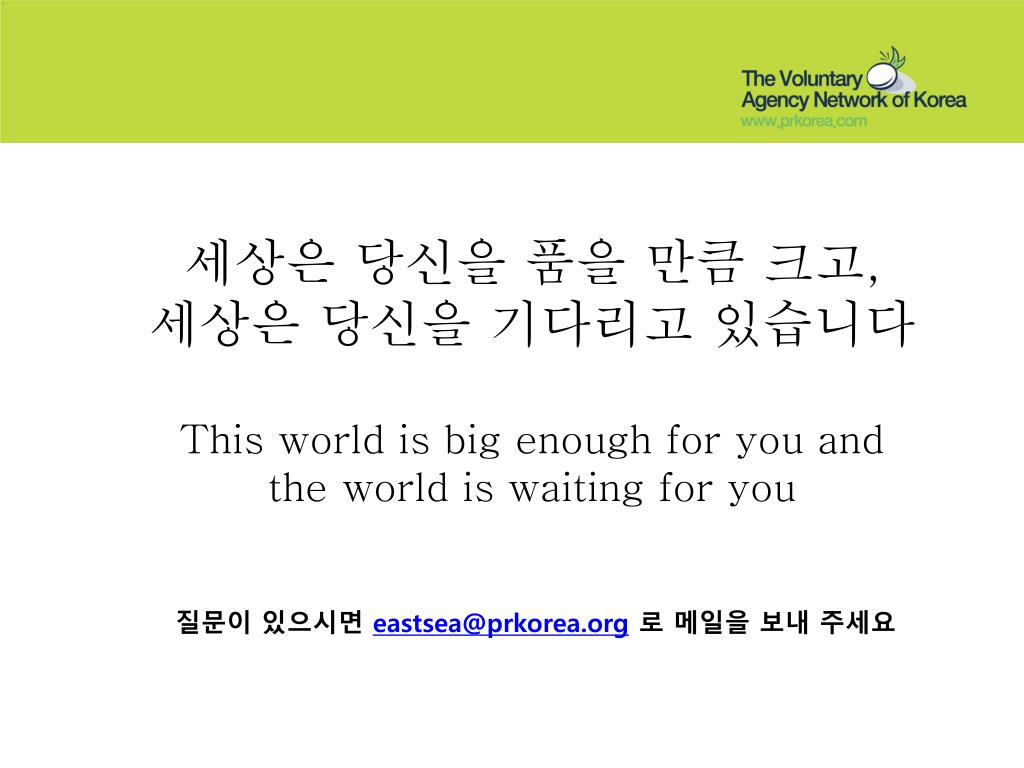 The Voluntary Agency Network of Korea
www.prkorea.com

세상은 당신을 품을 만큼 크고,
세상은 당신을 기다리고 있습니다

This world is big enough for you and the world is waiting for you

질문이 있으시면 eastsea@prkorea.org 로 메일을 보내 주세요